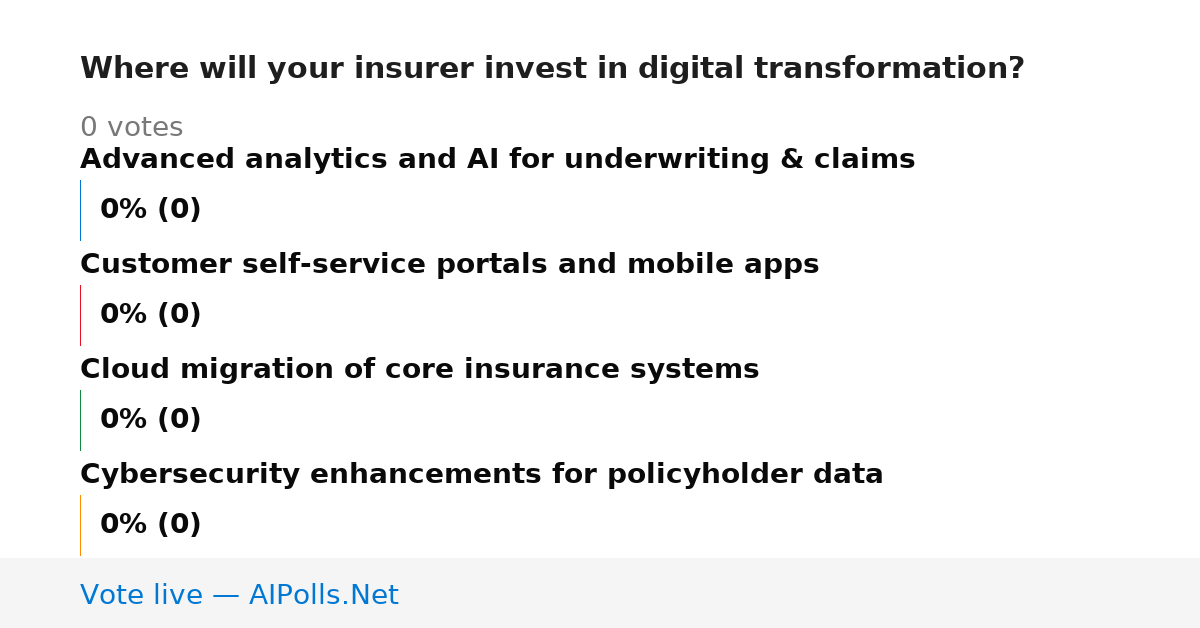 Where will your insurer invest in digital transformation?

0 votes

Advanced analytics and AI for underwriting & claims

0% (0)

Customer self-service portals and mobile apps

0% (0)

Cloud migration of core insurance systems

0% (0)

Cybersecurity enhancements for policyholder data

0% (0)

Vote live — AIPolls.Net